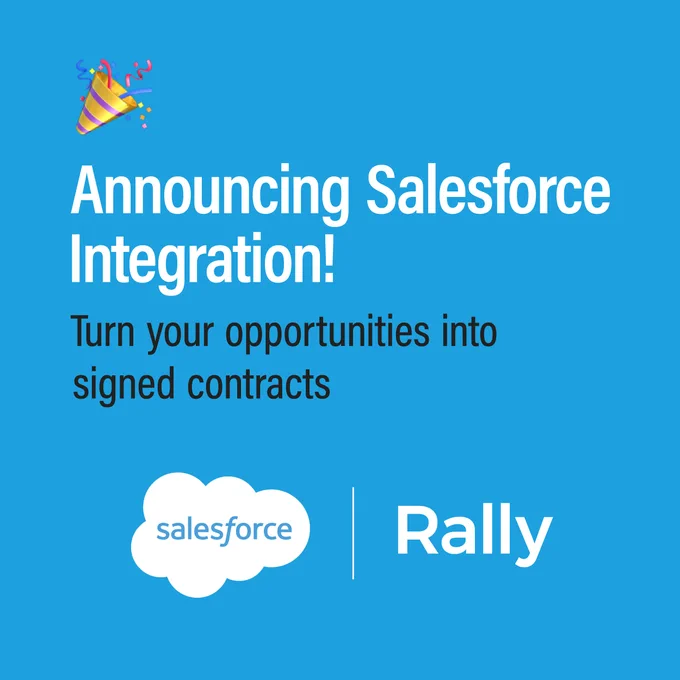 Announcing Salesforce Integration!

Turn your opportunities into signed contracts

salesforce

Rally